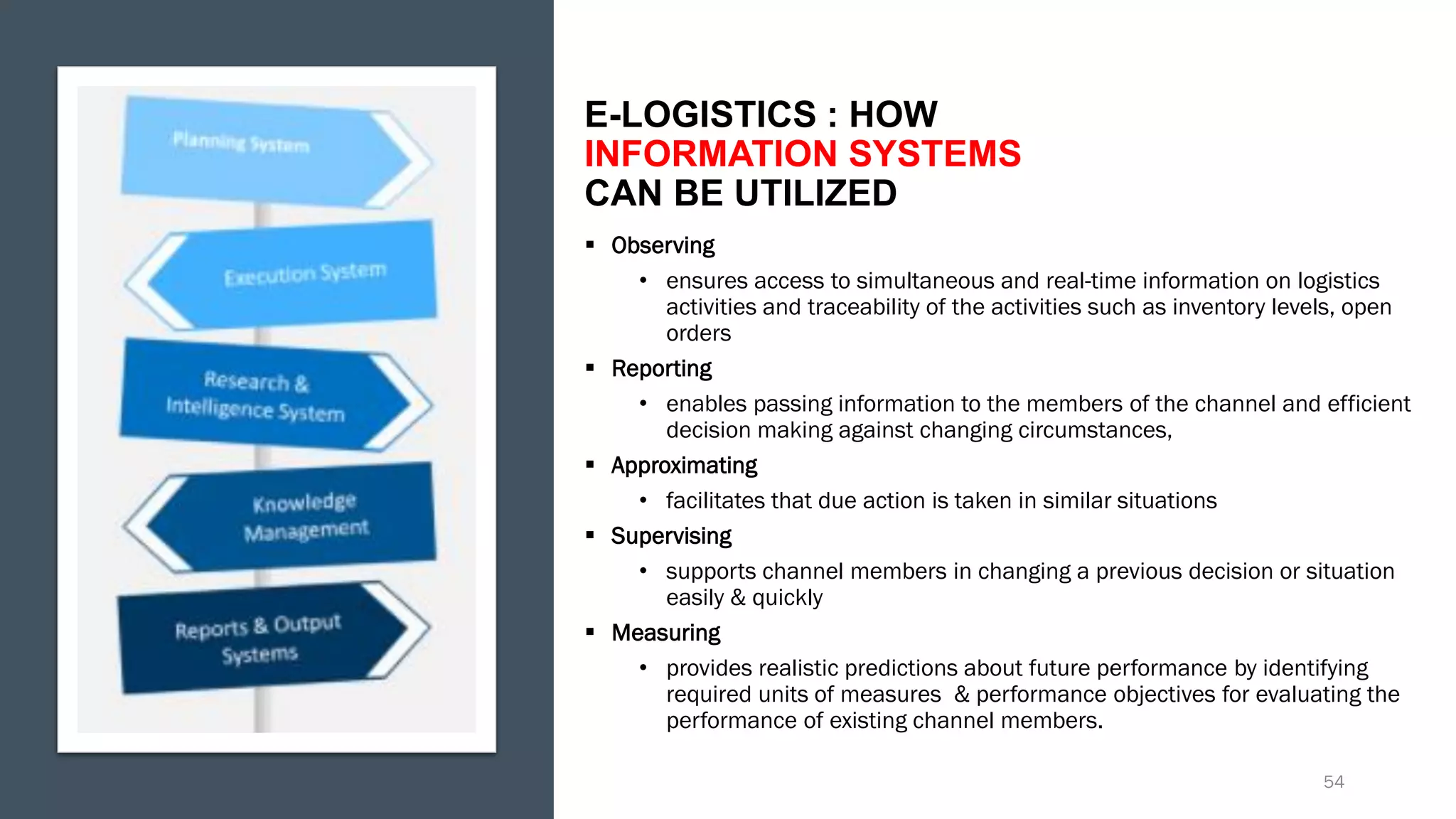 Planning System

Execution System

Research & Intelligence System

Knowledge Management

Reports & Output Systems

E-LOGISTICS : HOW INFORMATION SYSTEMS CAN BE UTILIZED

▪ Observing
• ensures access to simultaneous and real-time information on logistics activities and traceability of the activities such as inventory levels, open orders

▪ Reporting
• enables passing information to the members of the channel and efficient decision making against changing circumstances,

▪ Approximating
• facilitates that due action is taken in similar situations

▪ Supervising
• supports channel members in changing a previous decision or situation easily & quickly

▪ Measuring
• provides realistic predictions about future performance by identifying required units of measures & performance objectives for evaluating the performance of existing channel members.

54